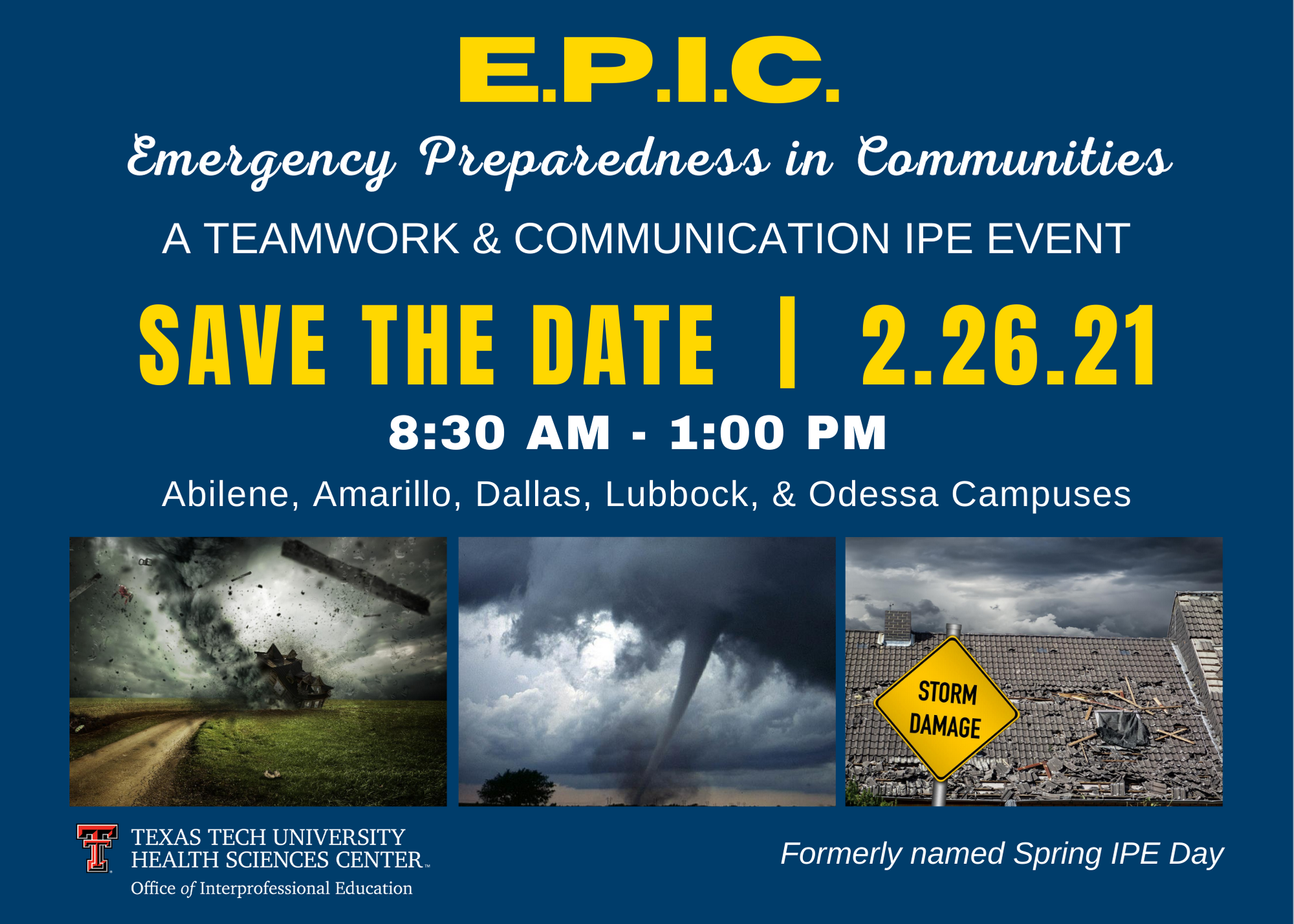 E.P.I.C.

Emergency Preparedness in Communities

A TEAMWORK & COMMUNICATION IPE EVENT

SAVE THE DATE | 2.26.21

8:30 AM - 1:00 PM

Abilene, Amarillo, Dallas, Lubbock, & Odessa Campuses

STORM DAMAGE

TEXAS TECH UNIVERSITY HEALTH SCIENCES CENTER™
Office of Interprofessional Education

Formerly named Spring IPE Day